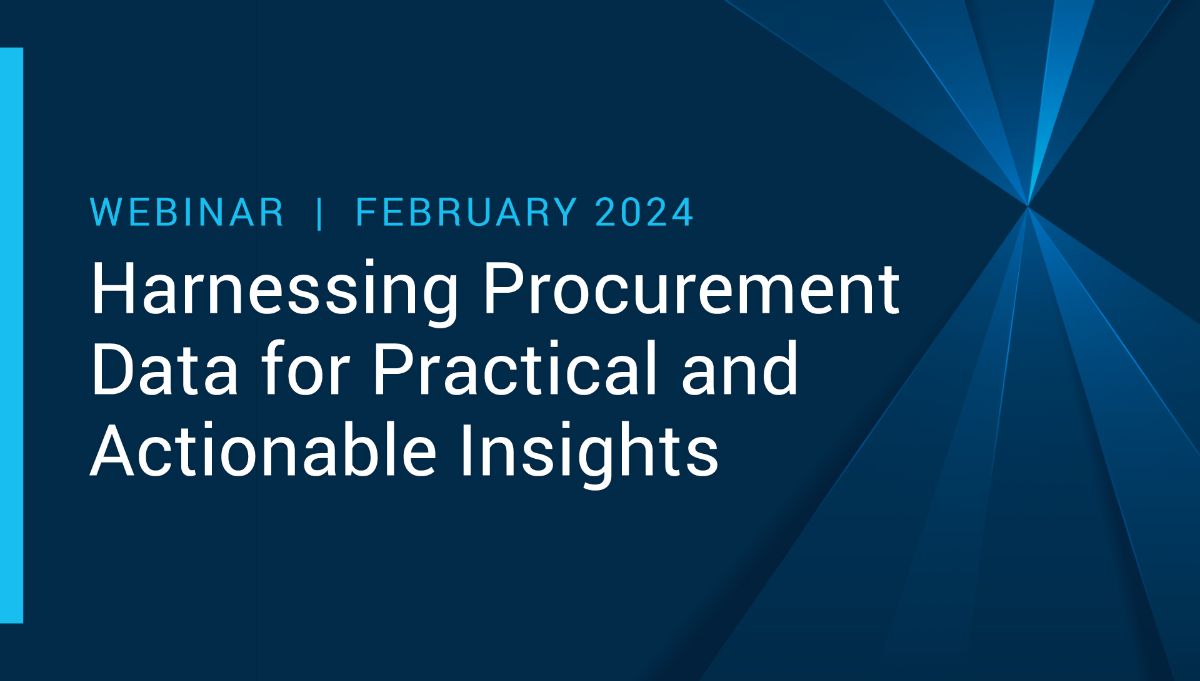 WEBINAR | FEBRUARY 2024

Harnessing Procurement Data for Practical and Actionable Insights